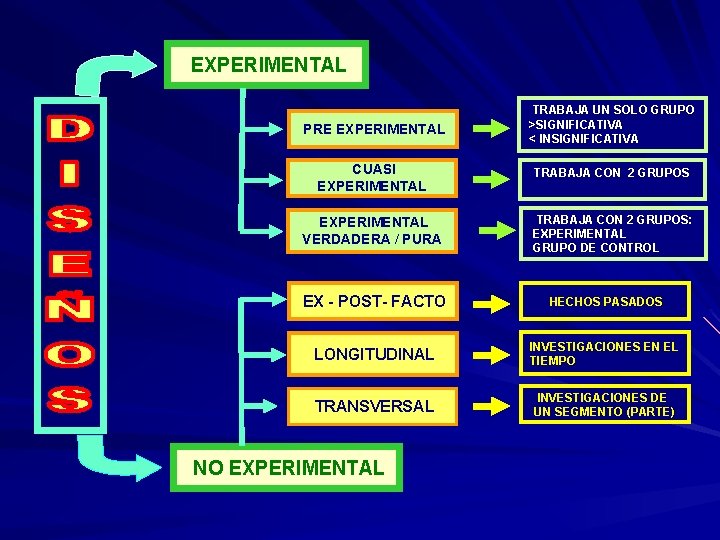 DISEÑOS

EXPERIMENTAL

PRE EXPERIMENTAL

TRABAJA UN SOLO GRUPO
>SIGNIFICATIVA
< INSIGNIFICATIVA

CUASI EXPERIMENTAL

TRABAJA CON 2 GRUPOS

EXPERIMENTAL VERDADERA / PURA

TRABAJA CON 2 GRUPOS:
EXPERIMENTAL
GRUPO DE CONTROL

EX - POST- FACTO

HECHOS PASADOS

LONGITUDINAL

INVESTIGACIONES EN EL TIEMPO

TRANSVERSAL

INVESTIGACIONES DE UN SEGMENTO (PARTE)

NO EXPERIMENTAL